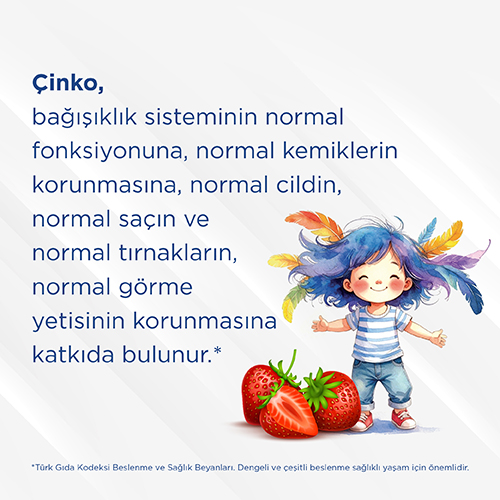 Çinko,
bağışıklık sisteminin normal fonksiyonuna, normal kemiklerin korunmasına, normal cildin, normal saçın ve normal tırnakların, normal görme yetisinin korunmasına katkıda bulunur.*

*Türk Gıda Kodeksi Beslenme ve Sağlık Beyanları. Dengeli ve çeşitli beslenme sağlıklı yaşam için önemlidir.